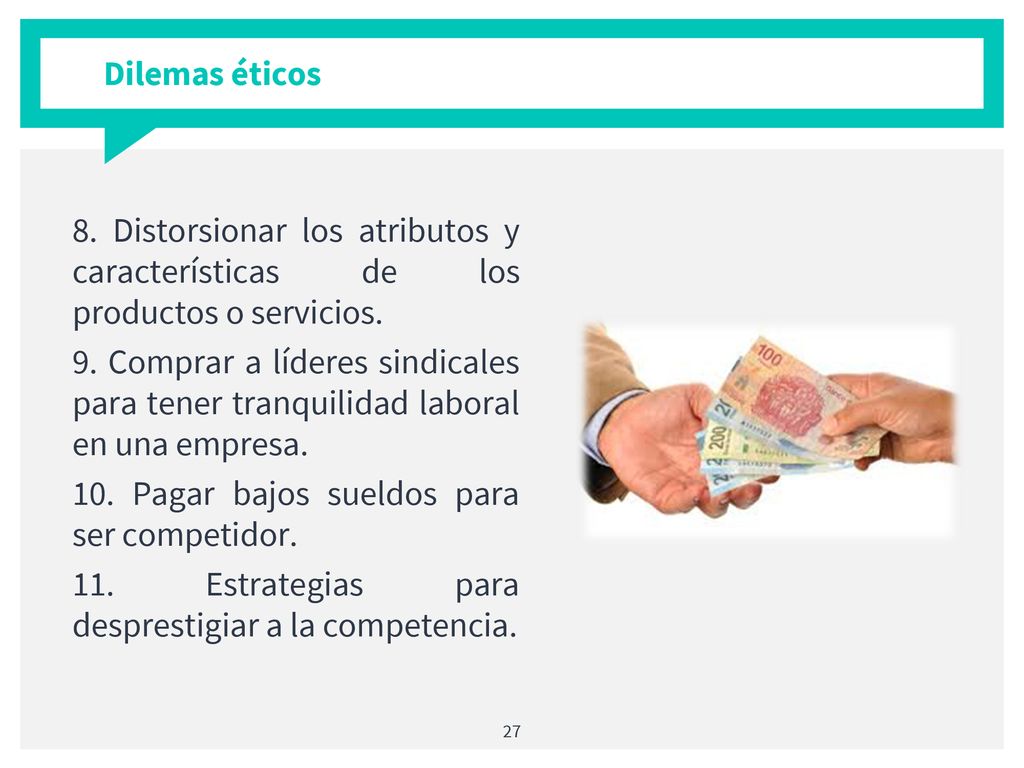 Dilemas éticos

8. Distorsionar los atributos y características de los productos o servicios.

9. Comprar a líderes sindicales para tener tranquilidad laboral en una empresa.

10. Pagar bajos sueldos para ser competidor.

11. Estrategias para desprestigiar a la competencia.

100

200

27